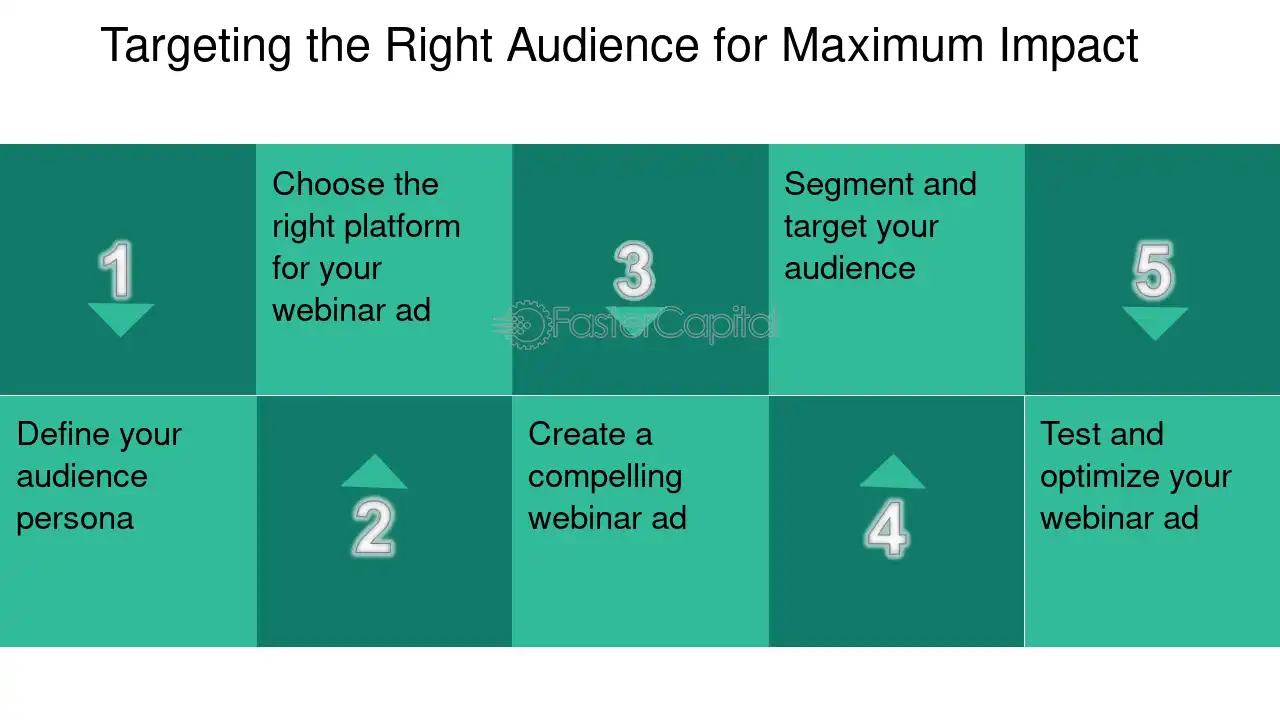 Targeting the Right Audience for Maximum Impact

1

Define your audience persona

2

Choose the right platform for your webinar ad

3

Create a compelling webinar ad

4

Segment and target your audience

5

Test and optimize your webinar ad

FasterCapital